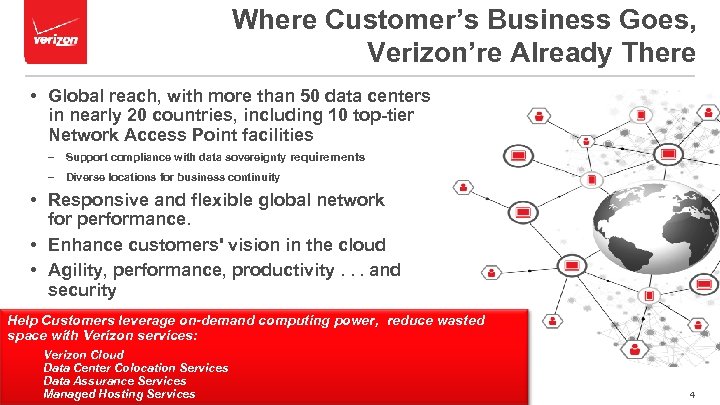 verizon

Where Customer's Business Goes, Verizon're Already There

• Global reach, with more than 50 data centers in nearly 20 countries, including 10 top-tier Network Access Point facilities
– Support compliance with data sovereignty requirements
– Diverse locations for business continuity
• Responsive and flexible global network for performance.
• Enhance customers' vision in the cloud
• Agility, performance, productivity . . . and security

Help Customers leverage on-demand computing power, reduce wasted space with Verizon services:
Verizon Cloud
Data Center Colocation Services
Data Assurance Services
Managed Hosting Services

4